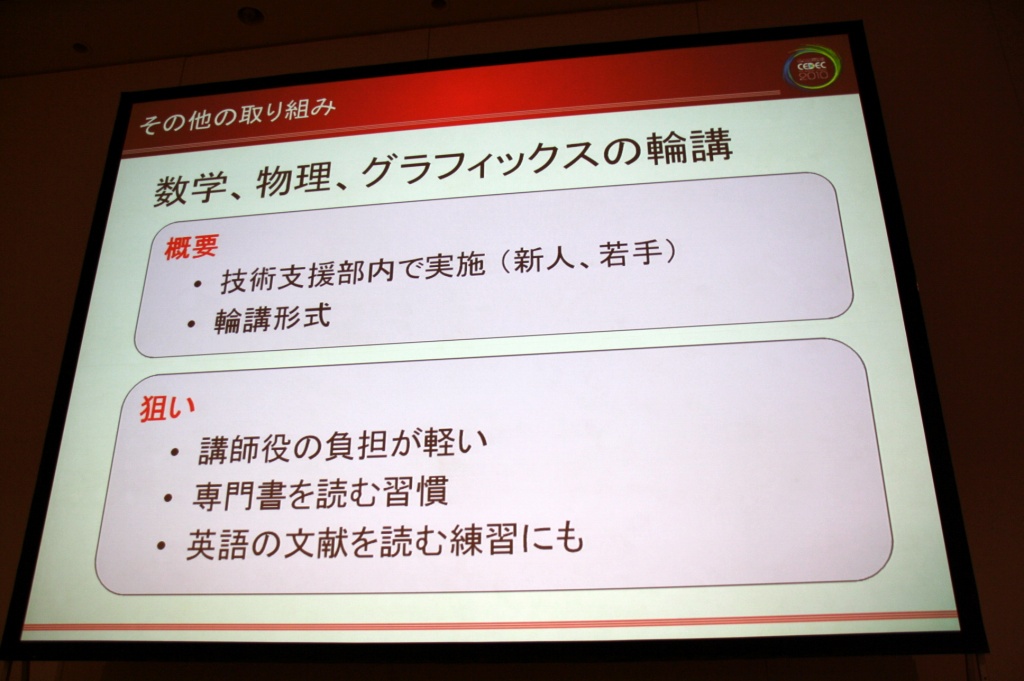 その他の取り組み

CEDEC 2010

数学、物理、グラフィックスの輪講

概要
• 技術支援部内で実施（新人、若手）
• 輪講形式

狙い
• 講師役の負担が軽い
• 専門書を読む習慣
• 英語の文献を読む練習にも